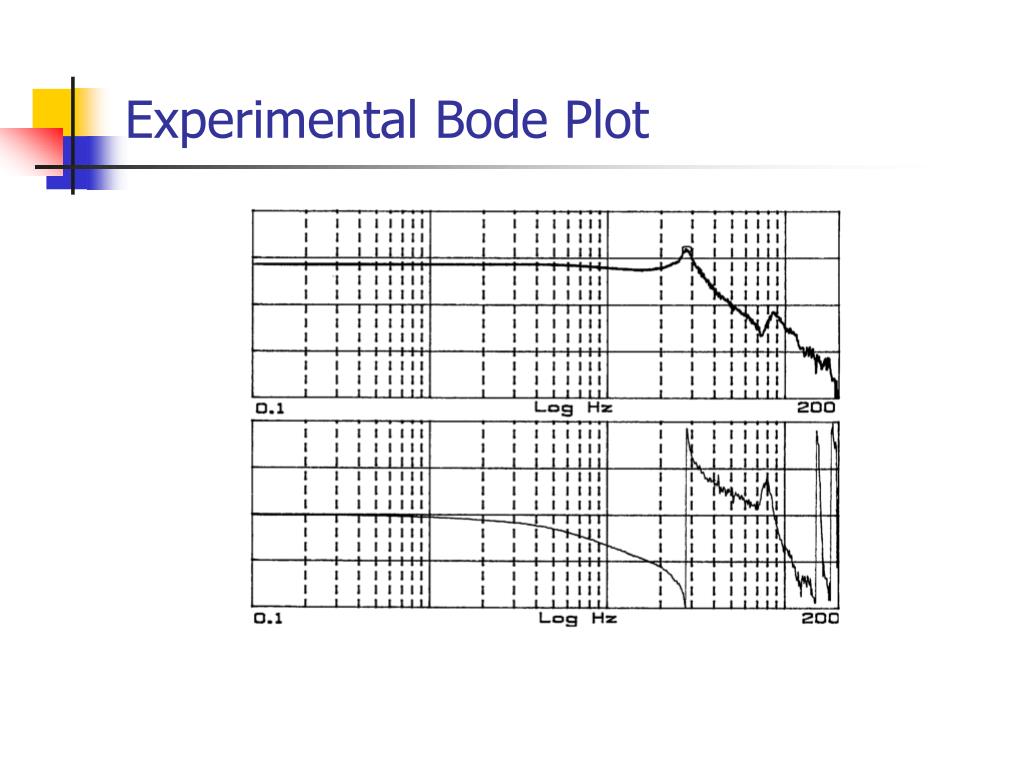 Experimental Bode Plot

0.1
Log Hz
200

0.1
Log Hz
200